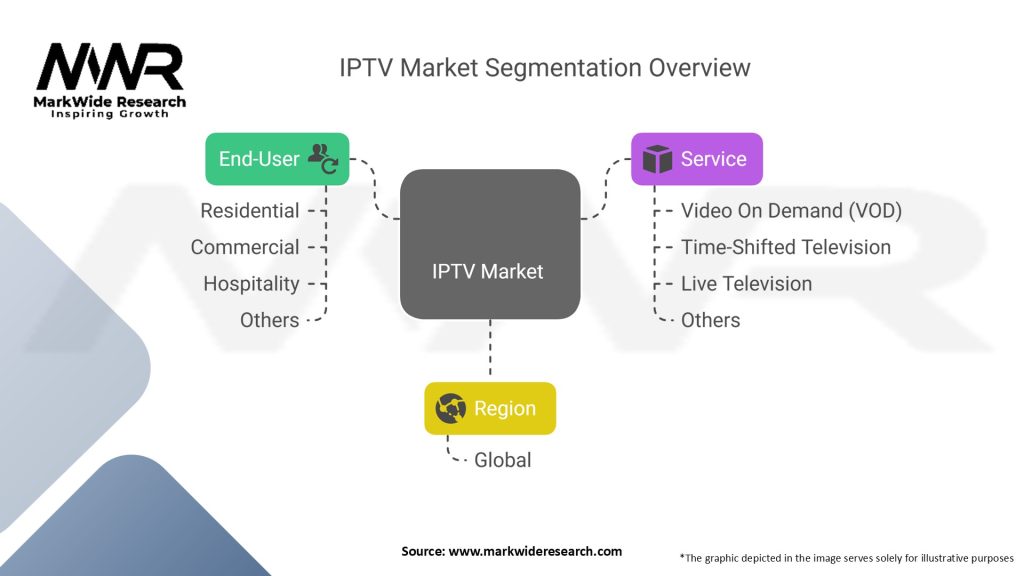 MWR
MarkWide Research
Inspiring Growth

IPTV Market Segmentation Overview

End-User
Residential
Commercial
Hospitality
Others

IPTV Market

Service
Video On Demand (VOD)
Time-Shifted Television
Live Television
Others

Region
Global

Source: www.markwideresearch.com

*The graphic depicted in the image serves solely for illustrative purposes